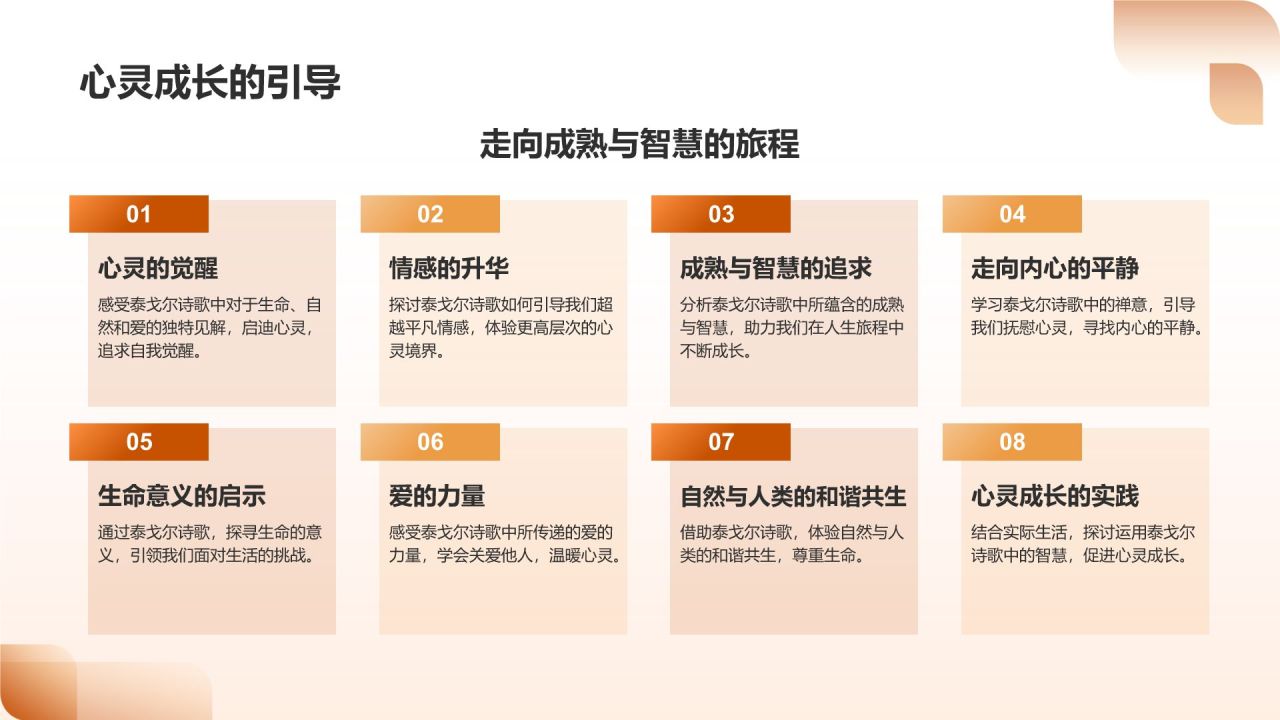 心灵成长的引导

走向成熟与智慧的旅程

01

心灵的觉醒

感受泰戈尔诗歌中对于生命、自然和爱的独特见解，启迪心灵，追求自我觉醒。

02

情感的升华

探讨泰戈尔诗歌如何引导我们超越平凡情感，体验更高层次的心灵境界。

03

成熟与智慧的追求

分析泰戈尔诗歌中所蕴含的成熟与智慧，助力我们在人生旅程中不断成长。

04

走向内心的平静

学习泰戈尔诗歌中的禅意，引导我们抚慰心灵，寻找内心的平静。

05

生命意义的启示

通过泰戈尔诗歌，探寻生命的意义，引领我们面对生活的挑战。

06

爱的力量

感受泰戈尔诗歌中所传递的爱的力量，学会关爱他人，温暖心灵。

07

自然与人类的和谐共生

借助泰戈尔诗歌，体验自然与人类的和谐共生，尊重生命。

08

心灵成长的实践

结合实际生活，探讨运用泰戈尔诗歌中的智慧，促进心灵成长。